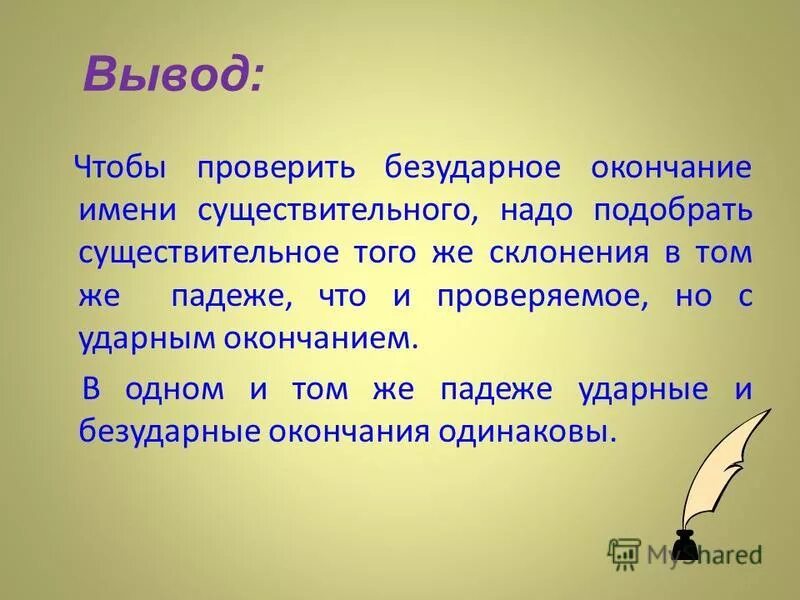 Вывод:

Чтобы проверить безударное окончание имени существительного, надо подобрать существительное того же склонения в том же падеже, что и проверяемое, но с ударным окончанием.

В одном и том же падеже ударные и безударные окончания одинаковы.

MyShared